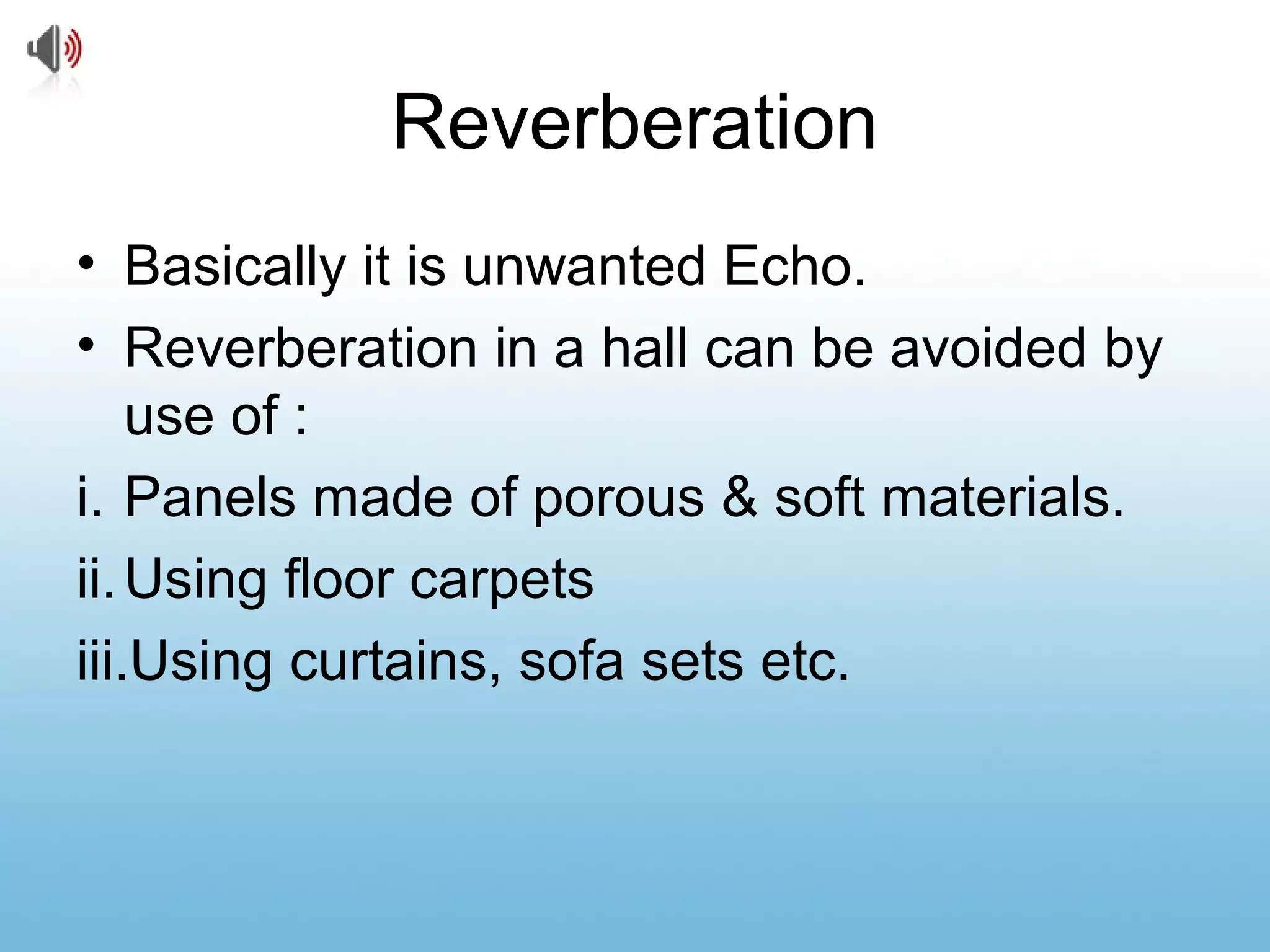 Reverberation

• Basically it is unwanted Echo.
• Reverberation in a hall can be avoided by use of :

i. Panels made of porous & soft materials.
ii. Using floor carpets
iii. Using curtains, sofa sets etc.